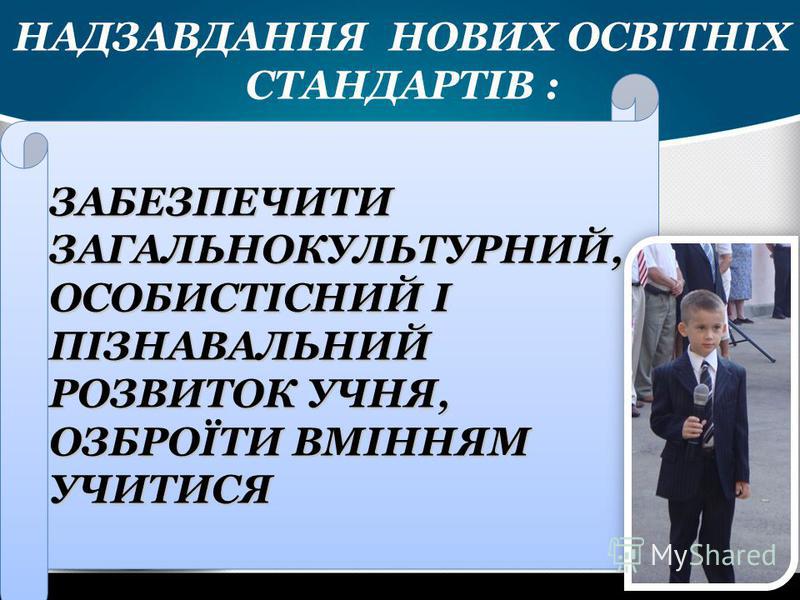 НАДЗАВДАННЯ НОВИХ ОСВІТНІХ СТАНДАРТІВ :

ЗАБЕЗПЕЧИТИ ЗАГАЛЬНОКУЛЬТУРНИЙ, ОСОБИСТІСНИЙ І ПІЗНАВАЛЬНИЙ РОЗВИТОК УЧНЯ, ОЗБРОЇТИ ВМІННЯМ УЧИТИСЯ

MyShared